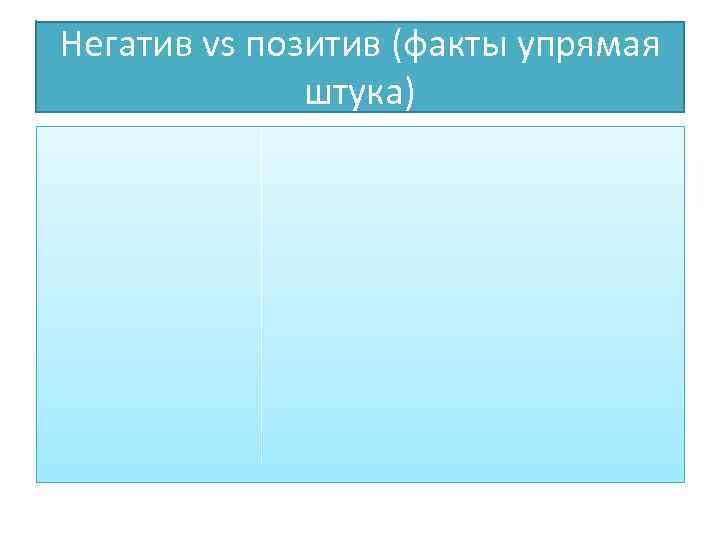 Негатив vs позитив (факты упрямая штука)